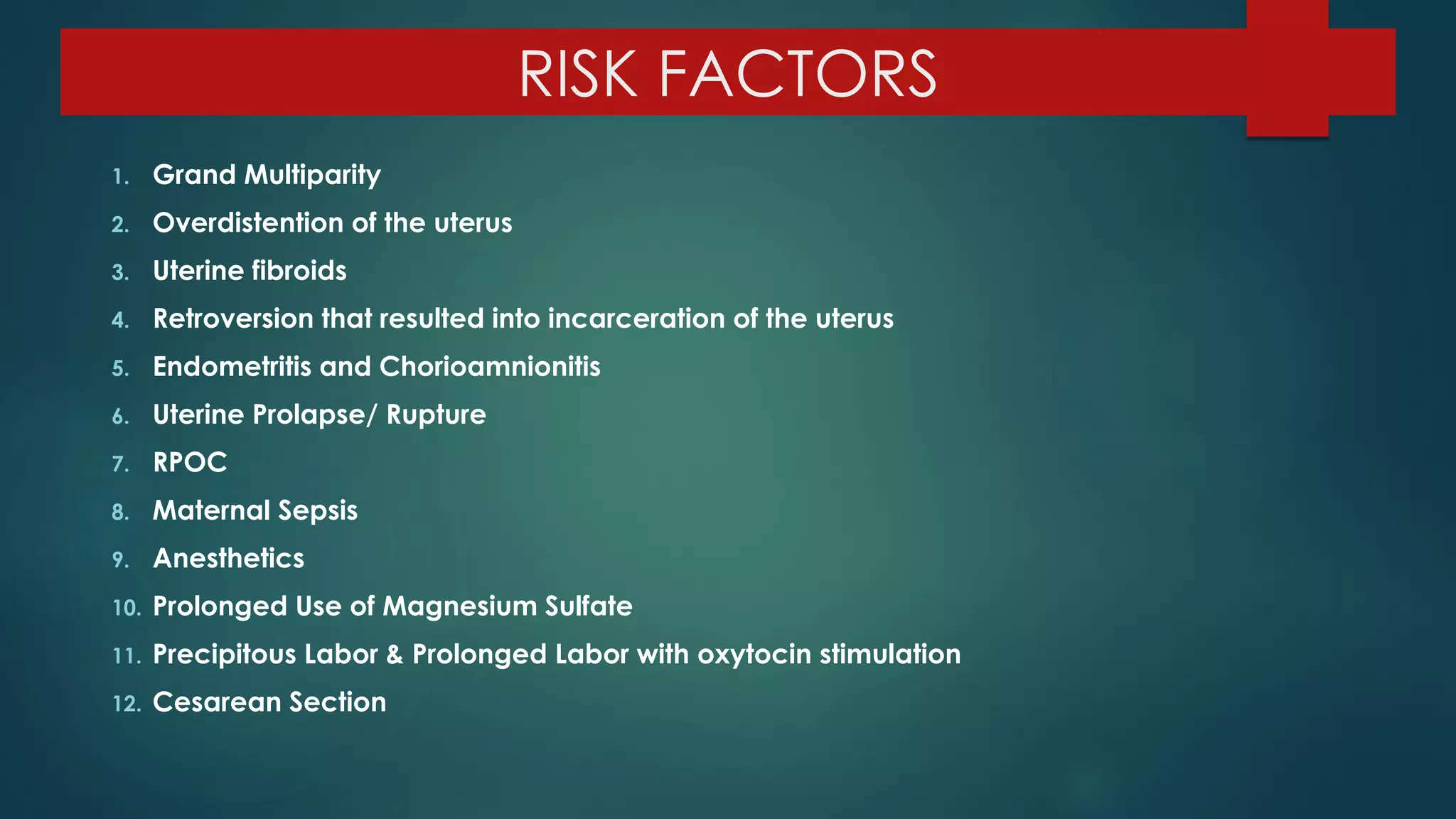 RISK FACTORS

1. Grand Multiparity
2. Overdistention of the uterus
3. Uterine fibroids
4. Retroversion that resulted into incarceration of the uterus
5. Endometritis and Chorioamnionitis
6. Uterine Prolapse/ Rupture
7. RPOC
8. Maternal Sepsis
9. Anesthetics
10. Prolonged Use of Magnesium Sulfate
11. Precipitous Labor & Prolonged Labor with oxytocin stimulation
12. Cesarean Section